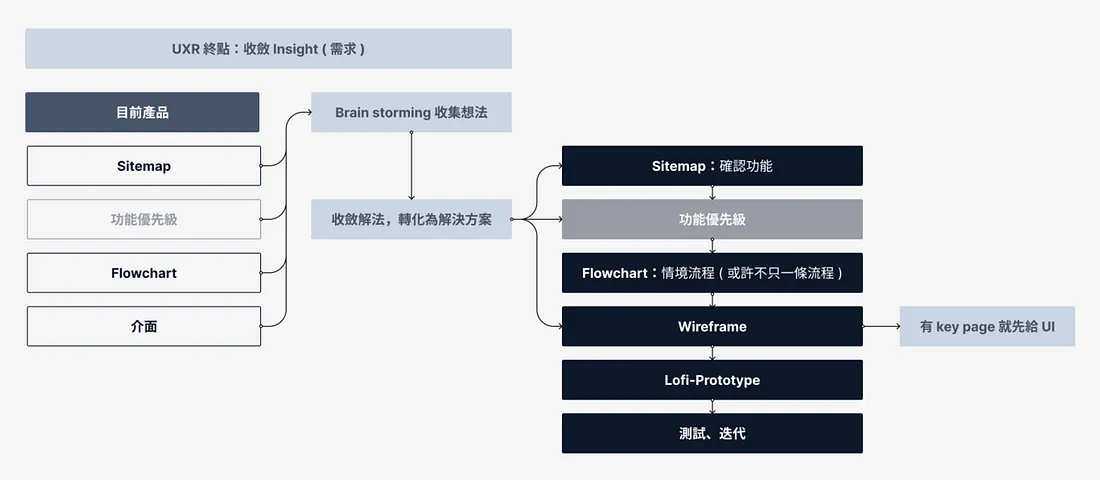 UXR 終點：收斂 Insight ( 需求 )

目前產品

Sitemap

功能優先級

Flowchart

介面

Brain storming 收集想法

收斂解法，轉化為解決方案

Sitemap：確認功能

功能優先級

Flowchart：情境流程 ( 或許不只一條流程 )

Wireframe

有 key page 就先給 UI

Lofi-Prototype

測試、迭代